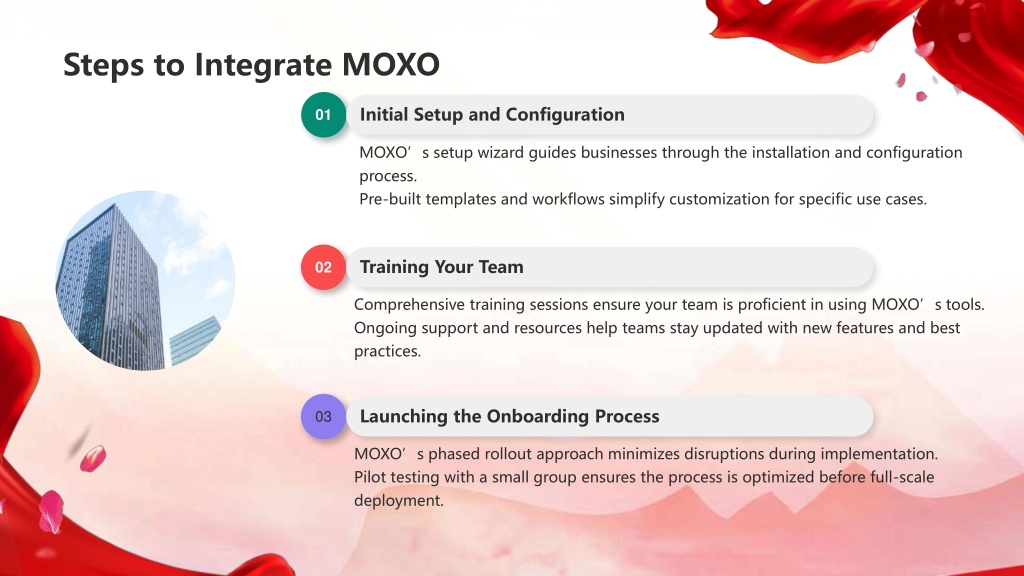 Steps to Integrate MOXO

01

Initial Setup and Configuration

MOXO’s setup wizard guides businesses through the installation and configuration process.
Pre-built templates and workflows simplify customization for specific use cases.

02

Training Your Team

Comprehensive training sessions ensure your team is proficient in using MOXO’s tools.
Ongoing support and resources help teams stay updated with new features and best practices.

03

Launching the Onboarding Process

MOXO’s phased rollout approach minimizes disruptions during implementation.
Pilot testing with a small group ensures the process is optimized before full-scale deployment.